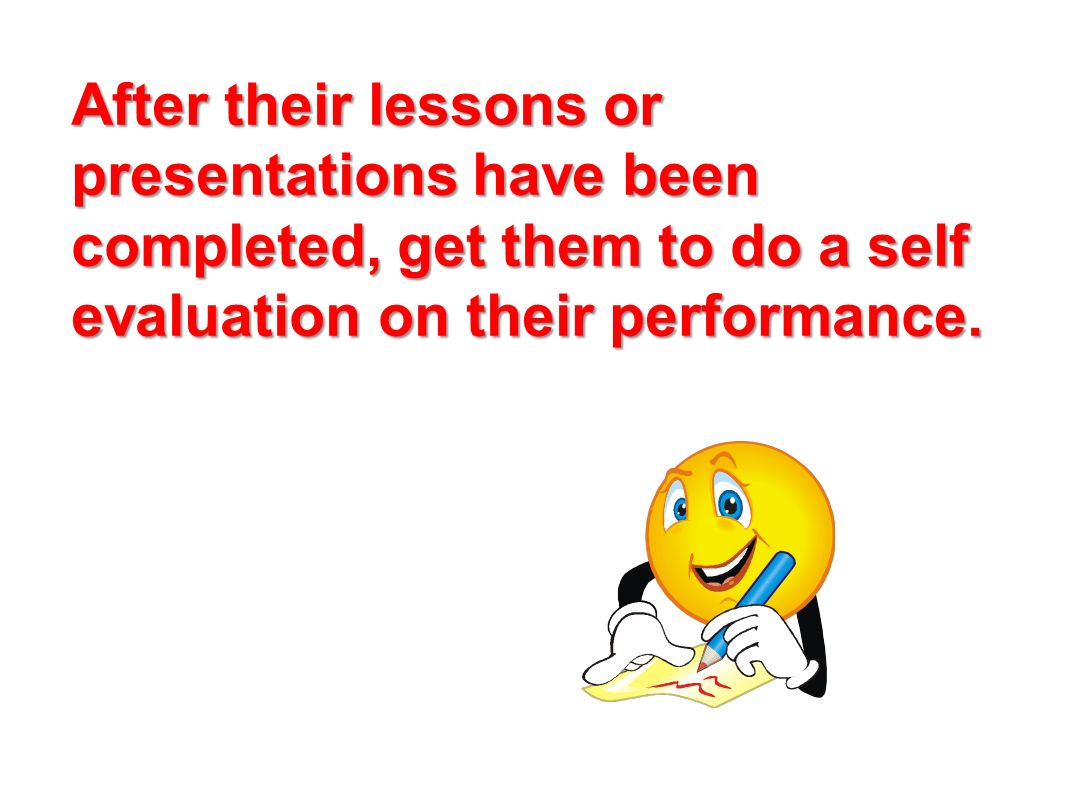 After their lessons or presentations have been completed, get them to do a self evaluation on their performance.